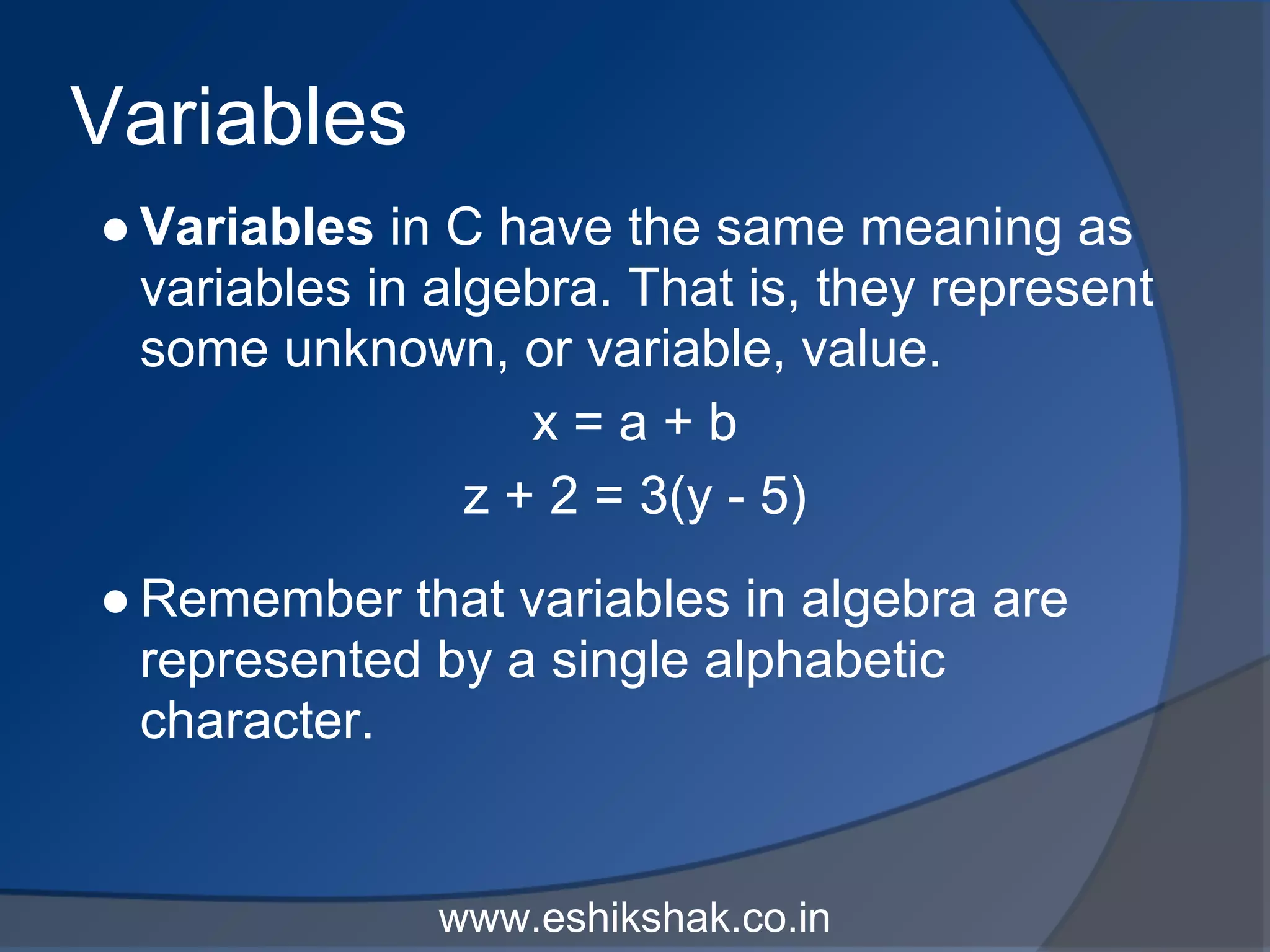 Variables

● Variables in C have the same meaning as variables in algebra. That is, they represent some unknown, or variable, value.

$x = a + b$

$z + 2 = 3(y - 5)$

● Remember that variables in algebra are represented by a single alphabetic character.

www.eshikshak.co.in